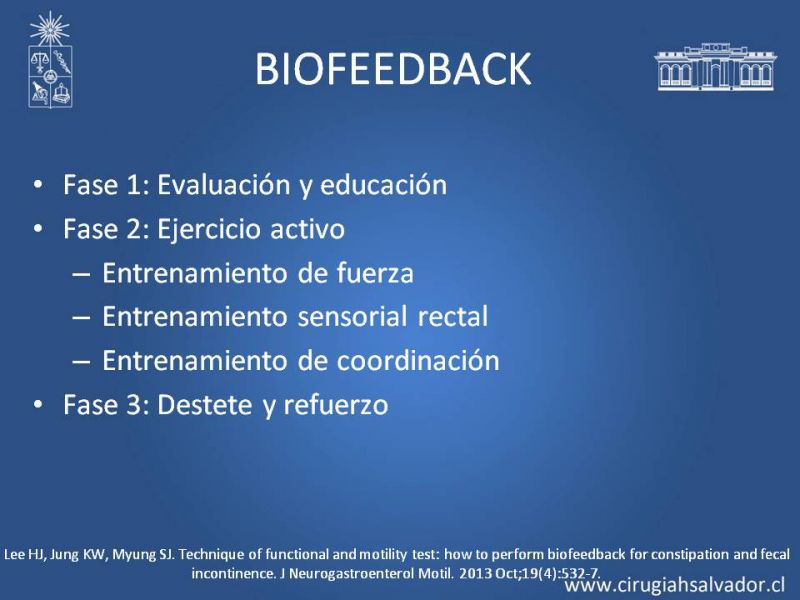 BIOFEEDBACK

• Fase 1: Evaluación y educación
• Fase 2: Ejercicio activo
– Entrenamiento de fuerza
– Entrenamiento sensorial rectal
– Entrenamiento de coordinación
• Fase 3: Destete y refuerzo

Lee HJ, Jung KW, Myung SJ. Technique of functional and motility test: how to perform biofeedback for constipation and fecal incontinence. J Neurogastroenterol Motil. 2013 Oct;19(4):532-7.

www.cirugiahsalvador.cl